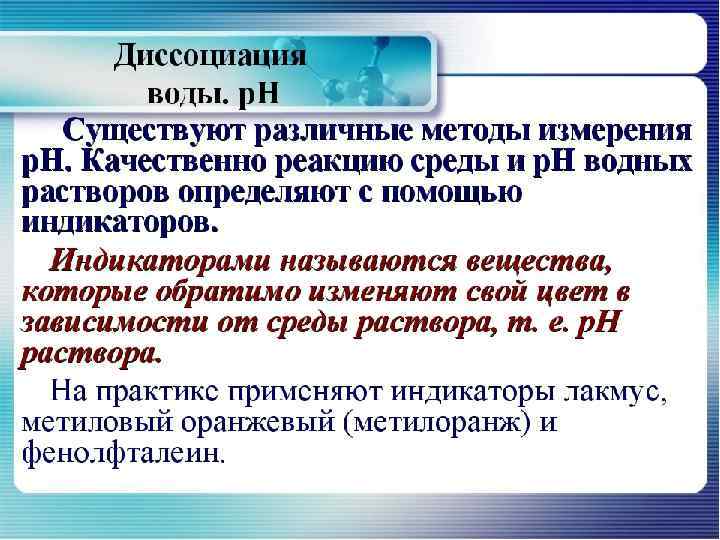 Диссоциация воды. pH

Существуют различные методы измерения pH. Качественно реакцию среды и pH водных растворов определяют с помощью индикаторов.

Индикаторами называются вещества, которые обратимо изменяют свой цвет в зависимости от среды раствора, т. е. pH раствора.

На практике применяют индикаторы лакмус, метиловый оранжевый (метилоранж) и фенолфталеин.